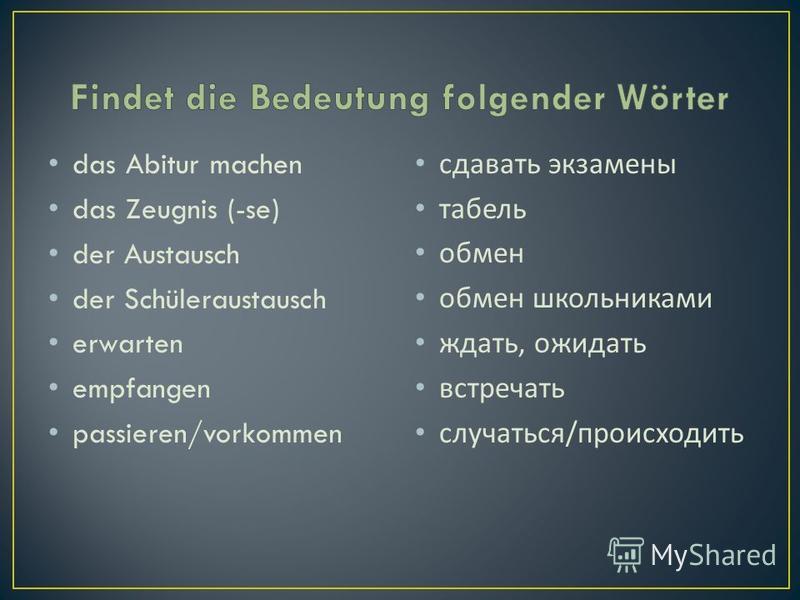 Findet die Bedeutung folgender Wörter

• das Abitur machen
• das Zeugnis (-se)
• der Austausch
• der Schüleraustausch
• erwarten
• empfangen
• passieren/vorkommen

• сдавать экзамены
• табель
• обмен
• обмен школьниками
• ждать, ожидать
• встречать
• случаться/происходить

MyShared